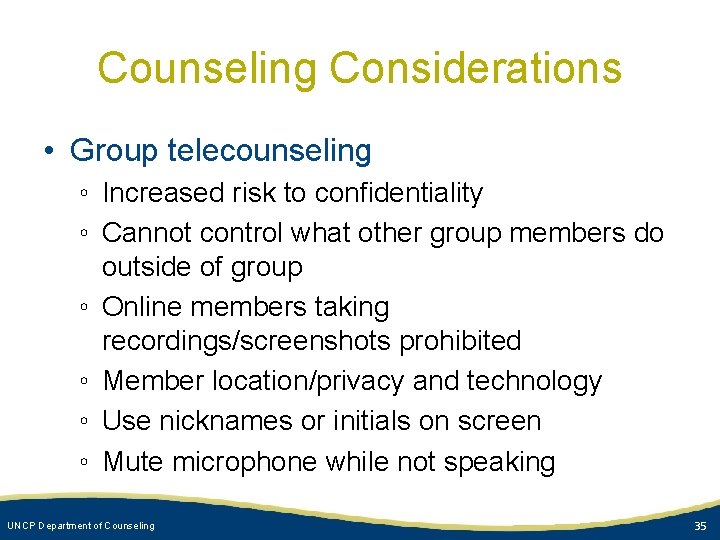 Counseling Considerations

• Group telecounseling
◦ Increased risk to confidentiality
◦ Cannot control what other group members do outside of group
◦ Online members taking recordings/screenshots prohibited
◦ Member location/privacy and technology
◦ Use nicknames or initials on screen
◦ Mute microphone while not speaking

UNCP Department of Counseling

35